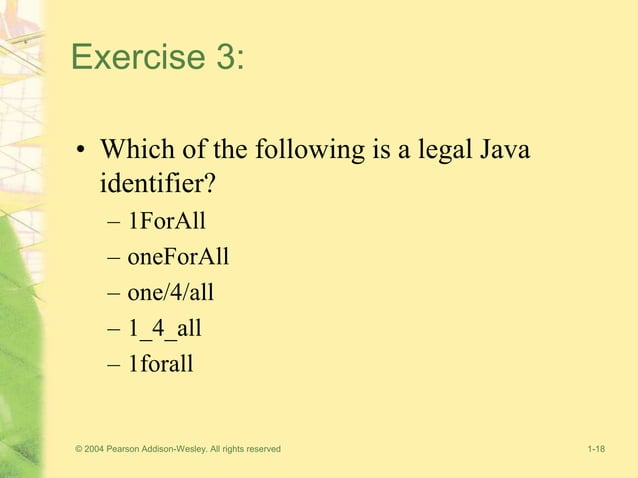 Exercise 3:

• Which of the following is a legal Java identifier?
– 1ForAll
– oneForAll
– one/4/all
– 1_4_all
– 1forall

© 2004 Pearson Addison-Wesley. All rights reserved

1-18